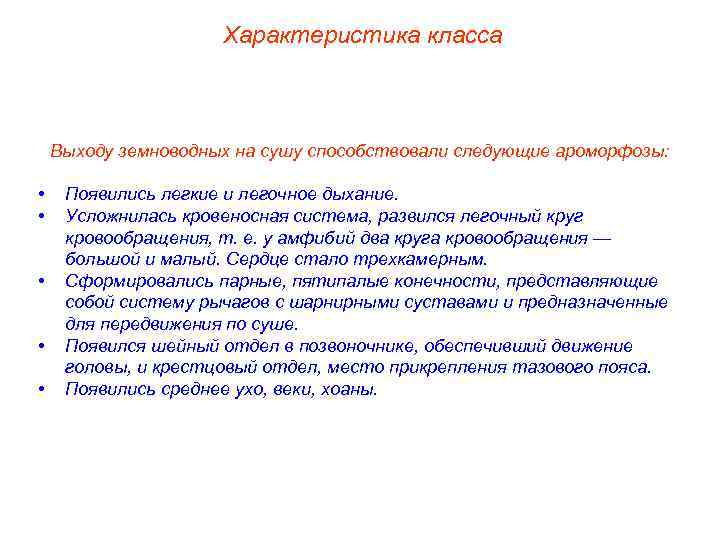 Характеристика класса

Выходу земноводных на сушу способствовали следующие ароморфозы:

• Появились легкие и легочное дыхание.
• Усложнилась кровеносная система, развился легочный круг кровообращения, т. е. у амфибий два круга кровообращения — большой и малый. Сердце стало трехкамерным.
• Сформировались парные, пятипалые конечности, представляющие собой систему рычагов с шарнирными суставами и предназначенные для передвижения по суше.
• Появился шейный отдел в позвоночнике, обеспечивший движение головы, и крестцовый отдел, место прикрепления тазового пояса.
• Появились среднее ухо, веки, хоаны.